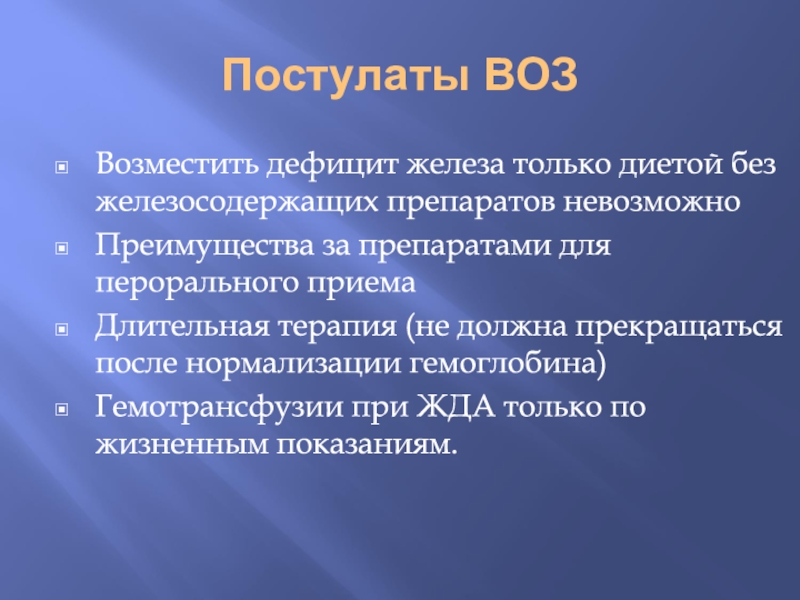 Постулаты ВОЗ

Возместить дефицит железа только диетой без железосодержащих препаратов невозможно

Преимущества за препаратами для перорального приема

Длительная терапия (не должна прекращаться после нормализации гемоглобина)

Гемотрансфузии при ЖДА только по жизненным показаниям.